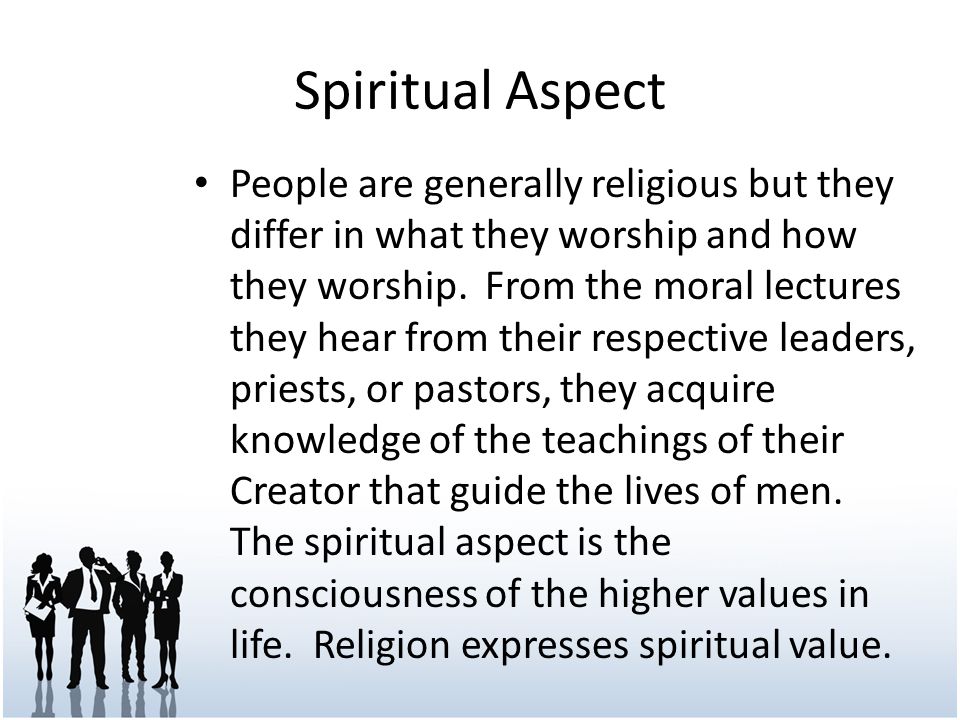 Spiritual Aspect

• People are generally religious but they differ in what they worship and how they worship. From the moral lectures they hear from their respective leaders, priests, or pastors, they acquire knowledge of the teachings of their Creator that guide the lives of men. The spiritual aspect is the consciousness of the higher values in life. Religion expresses spiritual value.